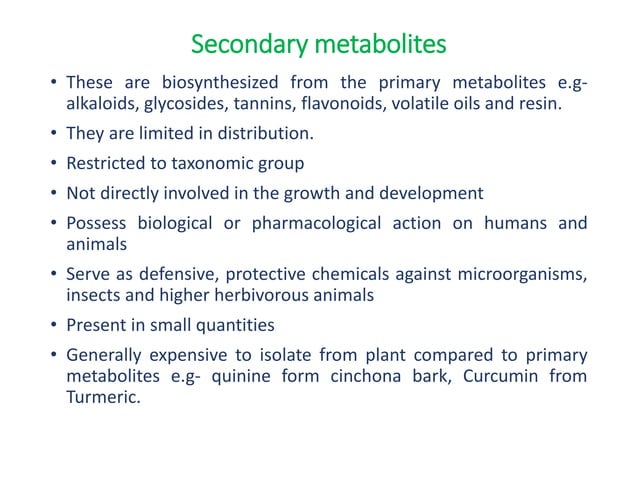 Secondary metabolites

• These are biosynthesized from the primary metabolites e.g- alkaloids, glycosides, tannins, flavonoids, volatile oils and resin.

• They are limited in distribution.

• Restricted to taxonomic group

• Not directly involved in the growth and development

• Possess biological or pharmacological action on humans and animals

• Serve as defensive, protective chemicals against microorganisms, insects and higher herbivorous animals

• Present in small quantities

• Generally expensive to isolate from plant compared to primary metabolites e.g- quinine form cinchona bark, Curcumin from Turmeric.